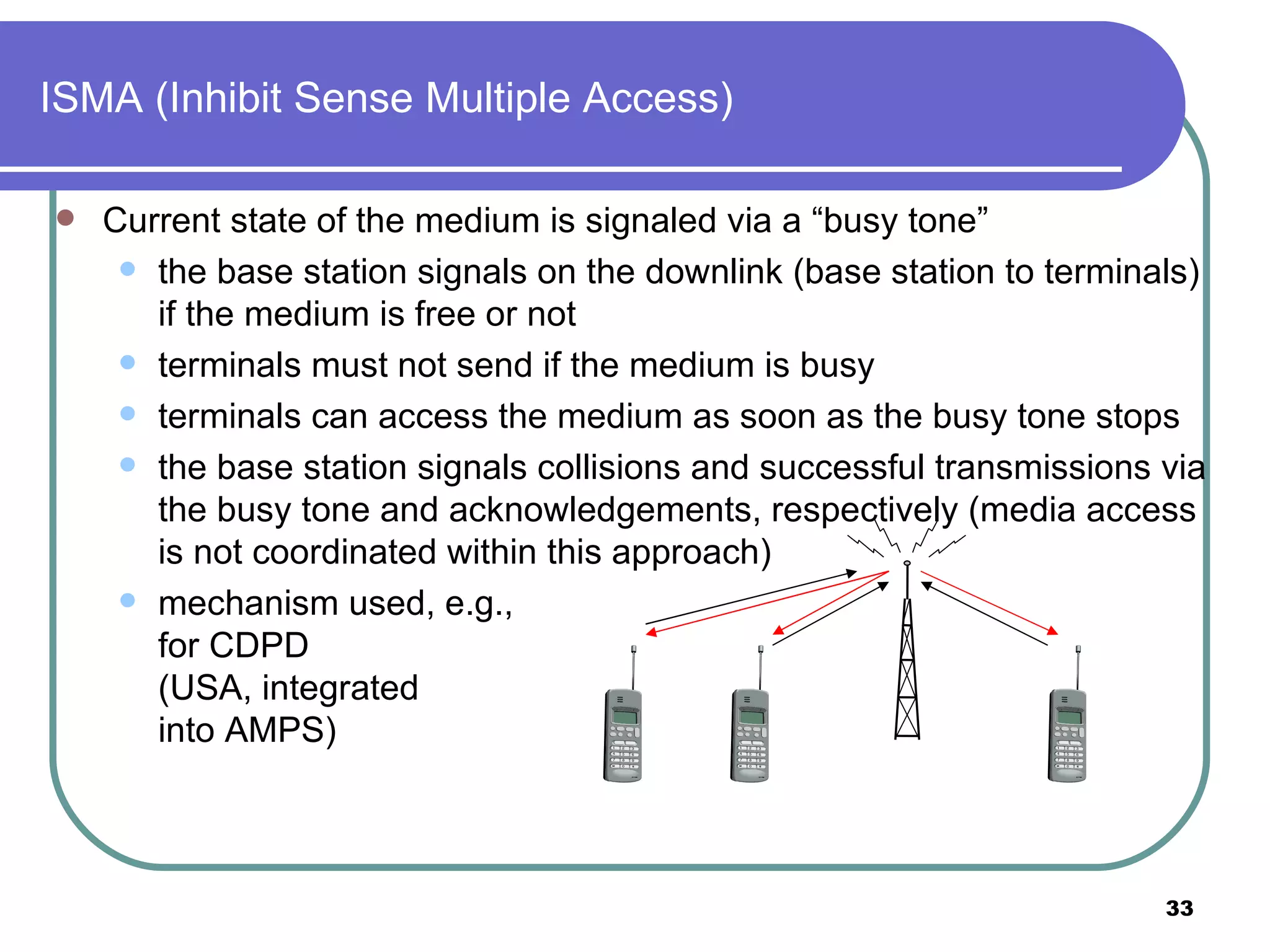 ISMA (Inhibit Sense Multiple Access)

Current state of the medium is signaled via a “busy tone”

the base station signals on the downlink (base station to terminals) if the medium is free or not

terminals must not send if the medium is busy

terminals can access the medium as soon as the busy tone stops

the base station signals collisions and successful transmissions via the busy tone and acknowledgements, respectively (media access is not coordinated within this approach)

mechanism used, e.g., for CDPD (USA, integrated into AMPS)

33